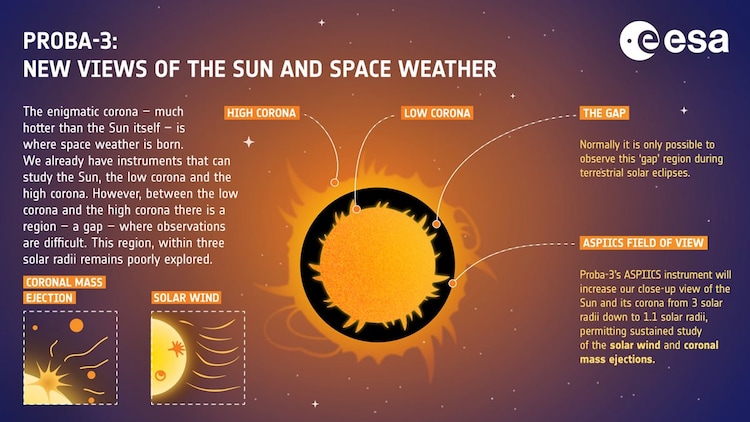 PROBA-3:
NEW VIEWS OF THE SUN AND SPACE WEATHER

esa

The enigmatic corona – much hotter than the Sun itself – is where space weather is born. We already have instruments that can study the Sun, the low corona and the high corona. However, between the low corona and the high corona there is a region – a gap – where observations are difficult. This region, within three solar radii remains poorly explored.

CORONAL MASS EJECTION

SOLAR WIND

HIGH CORONA

LOW CORONA

THE GAP

Normally it is only possible to observe this 'gap' region during terrestrial solar eclipses.

ASPIICS FIELD OF VIEW

Proba-3's ASPIICS instrument will increase our close-up view of the Sun and its corona from 3 solar radii down to 1.1 solar radii, permitting sustained study of the solar wind and coronal mass ejections.